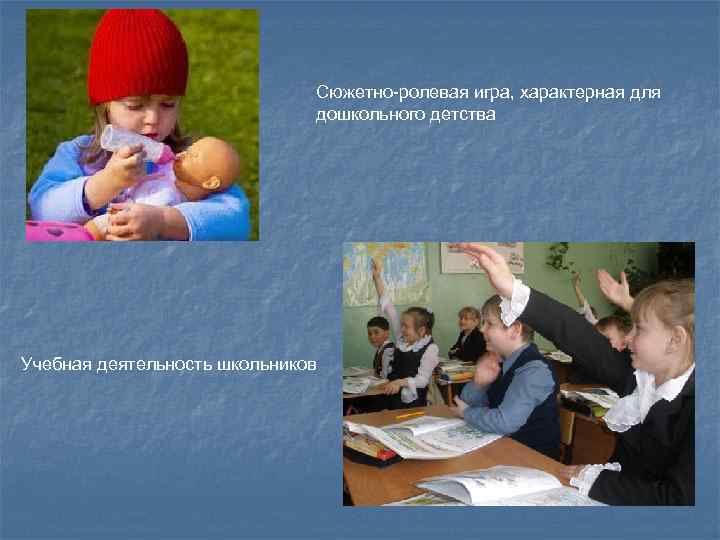 Сюжетно-ролевая игра, характерная для дошкольного детства

Учебная деятельность школьников